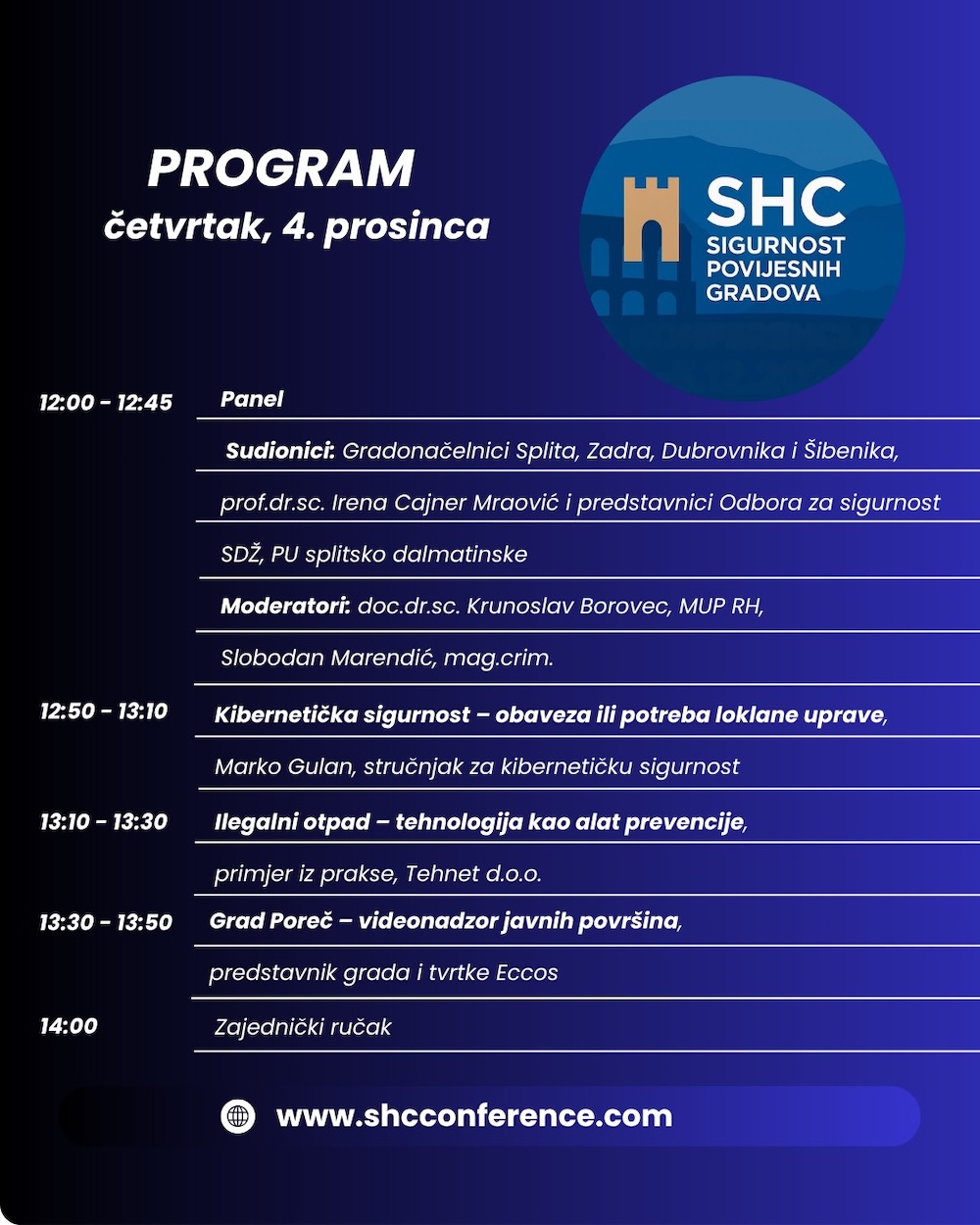 PROGRAM
četvrtak, 4. prosinca

SHC
SIGURNOST
POVIJESNIH
GRADOVA

12:00 - 12:45 Panel

Sudionici: Gradonačelnici Splita, Zadra, Dubrovnika i Šibenika, prof.dr.sc. Irena Cajner Mraović i predstavnici Odbora za sigurnost SDŽ, PU splitsko dalmatinske

Moderatori: doc.dr.sc. Krunoslav Borovec, MUP RH, Slobodan Marendić, mag.crim.

12:50 - 13:10 Kibernetička sigurnost – obaveza ili potreba loklane uprave, Marko Gulan, stručnjak za kibernetičku sigurnost

13:10 - 13:30 Ilegalni otpad – tehnologija kao alat prevencije, primjer iz prakse, Tehnet d.o.o.

13:30 - 13:50 Grad Poreč – videonadzor javnih površina, predstavnik grada i tvrtke Eccos

14:00 Zajednički ručak

www.shcconference.com